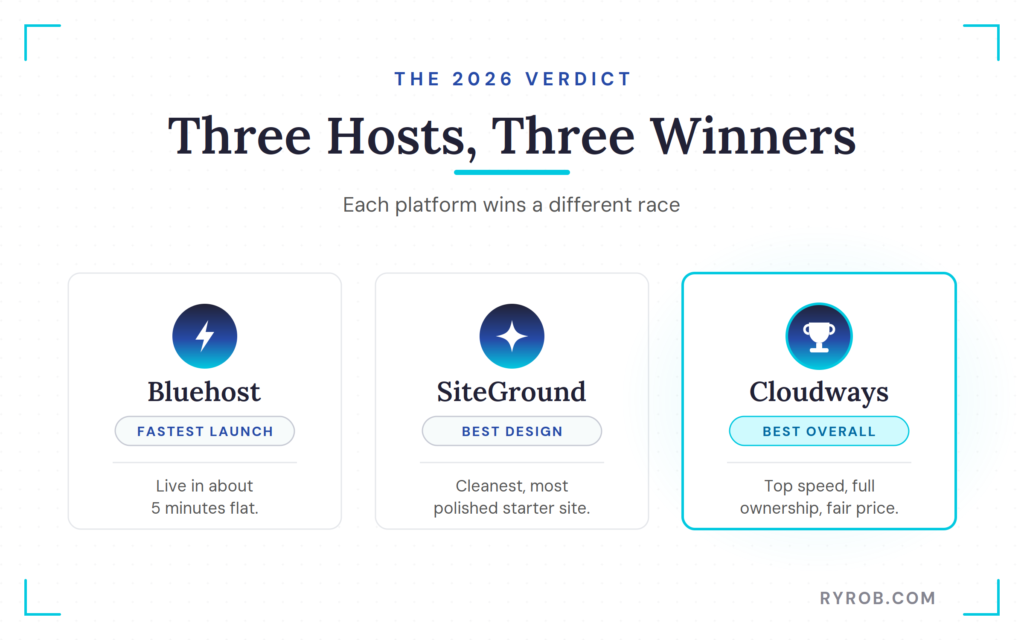 THE 2026 VERDICT

Three Hosts, Three Winners

Each platform wins a different race

Bluehost

FASTEST LAUNCH

Live in about 5 minutes flat.

SiteGround

BEST DESIGN

Cleanest, most polished starter site.

Cloudways

BEST OVERALL

Top speed, full ownership, fair price.

RYROB.COM